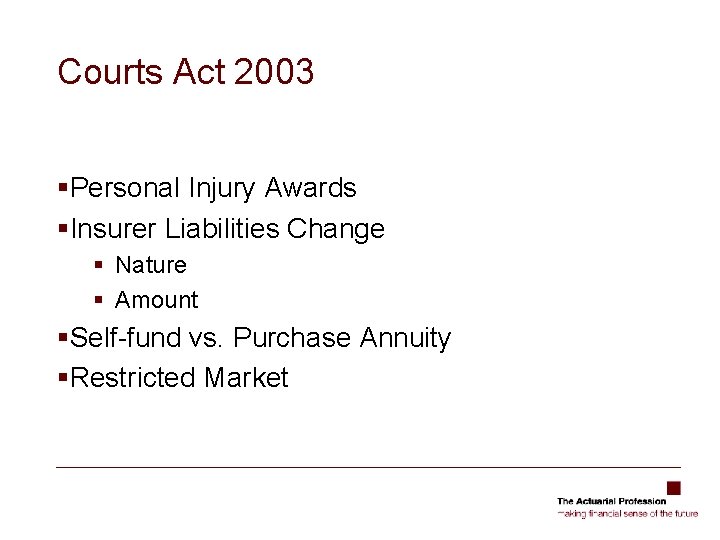 Courts Act 2003

▪Personal Injury Awards
▪Insurer Liabilities Change
▪ Nature
▪ Amount
▪Self-fund vs. Purchase Annuity
▪Restricted Market

The Actuarial Profession
making financial sense of the future